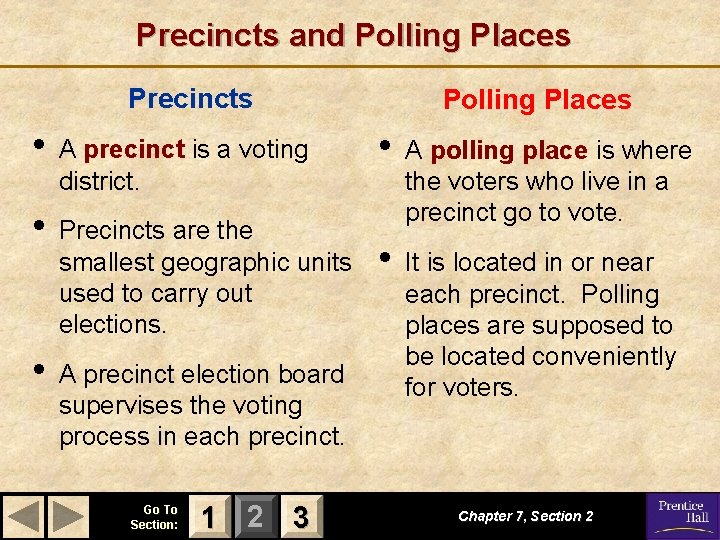 Precincts and Polling Places

Precincts

• A precinct is a voting district.

• Precincts are the smallest geographic units used to carry out elections.

• A precinct election board supervises the voting process in each precinct.

Polling Places

• A polling place is where the voters who live in a precinct go to vote.

• It is located in or near each precinct. Polling places are supposed to be located conveniently for voters.

Go To Section: 1 2 3

Chapter 7, Section 2

Prentice Hall